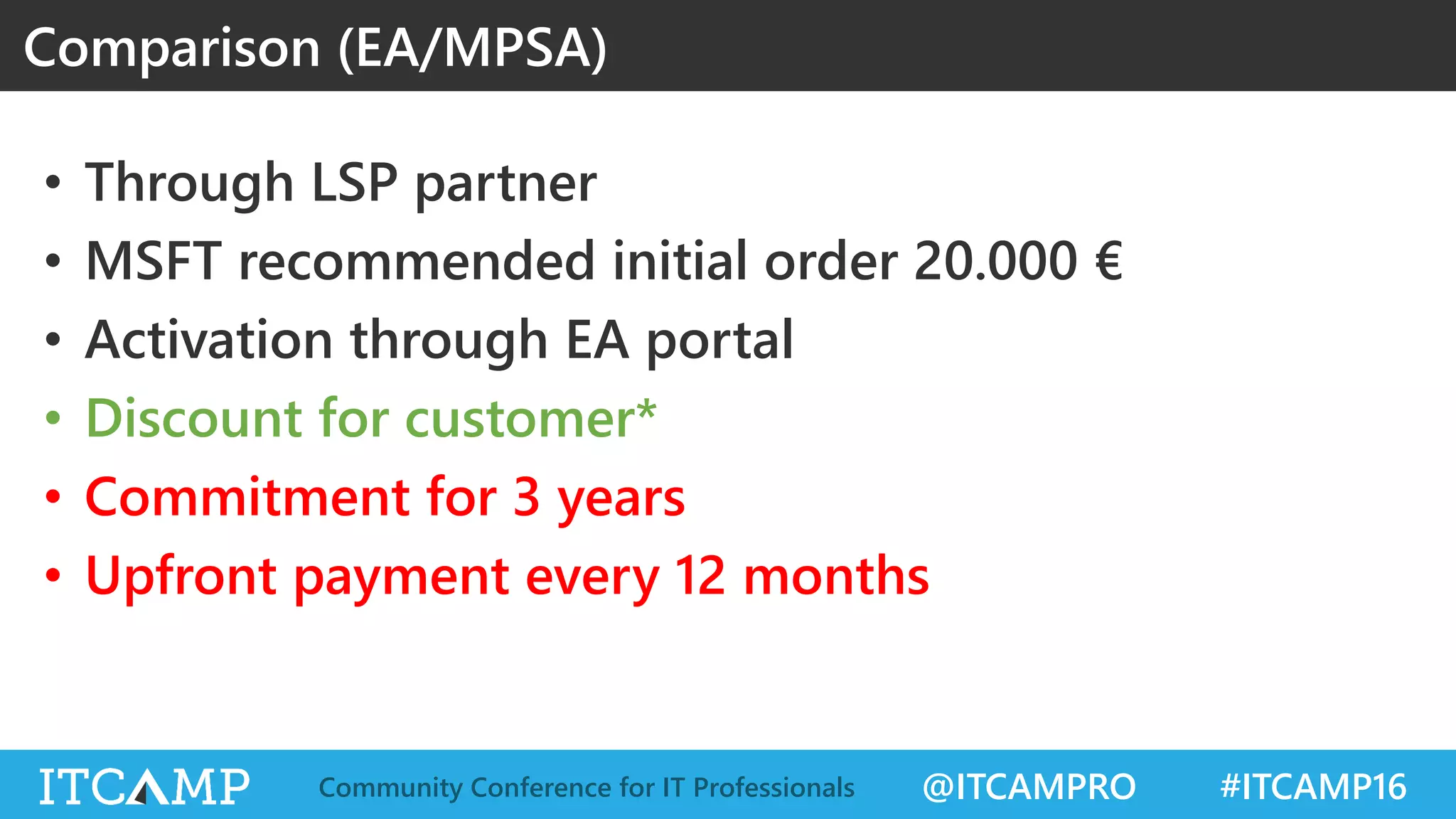 Comparison (EA/MPSA)

• Through LSP partner
• MSFT recommended initial order 20.000 €
• Activation through EA portal
• Discount for customer*
• Commitment for 3 years
• Upfront payment every 12 months

ITCAMP Community Conference for IT Professionals @ITCAMPRO #ITCAMP16